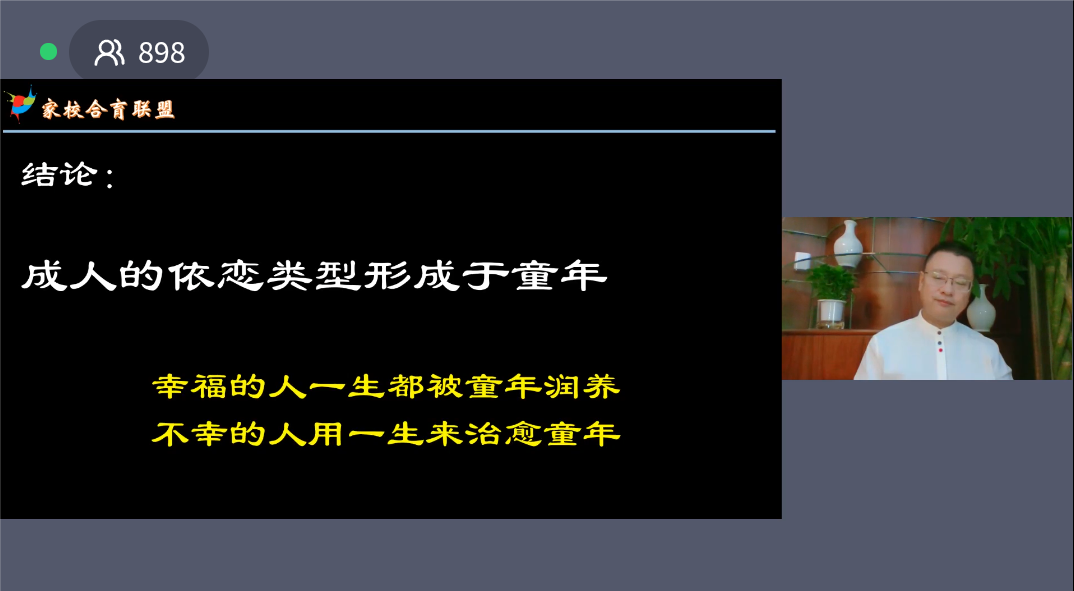 898

家校合育联盟

结论：

成人的依恋类型形成于童年

幸福的人一生都被童年润养
不幸的人用一生来治愈童年